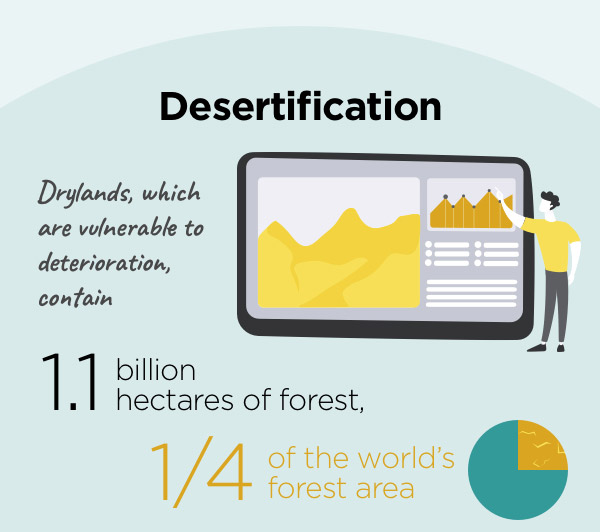 Desertification

Drylands, which are vulnerable to deterioration, contain

1.1 billion hectares of forest,

1/4 of the world's forest area